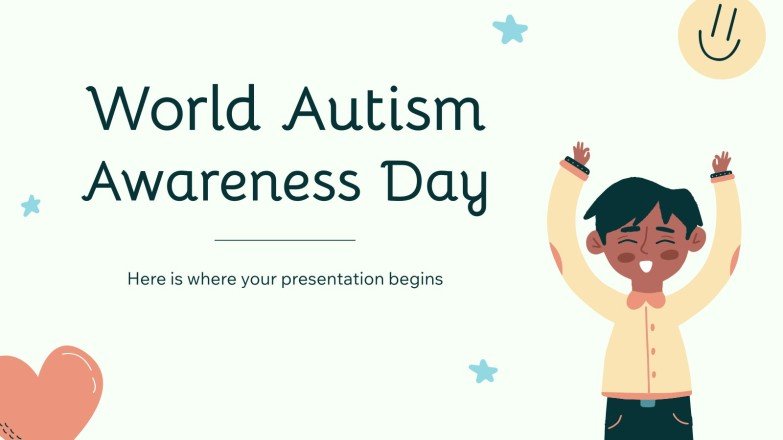 World Autism Awareness Day

Here is where your presentation begins